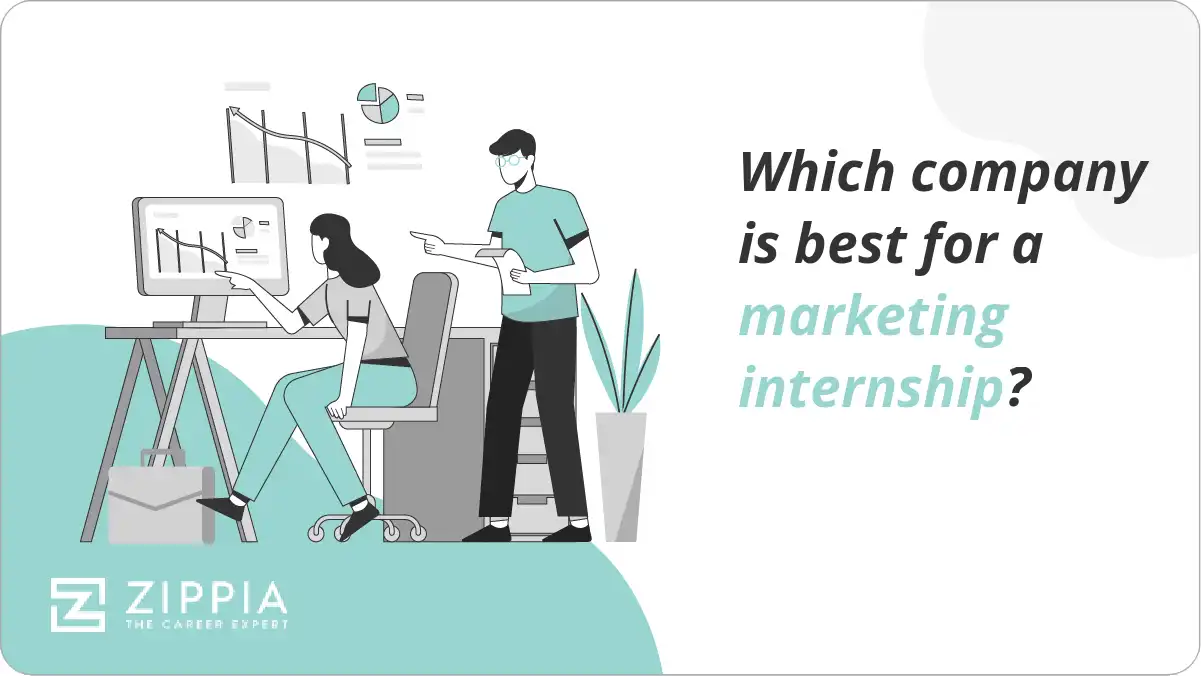 Which company is best for a marketing internship?

ZIPPIA
THE CAREER EXPERT